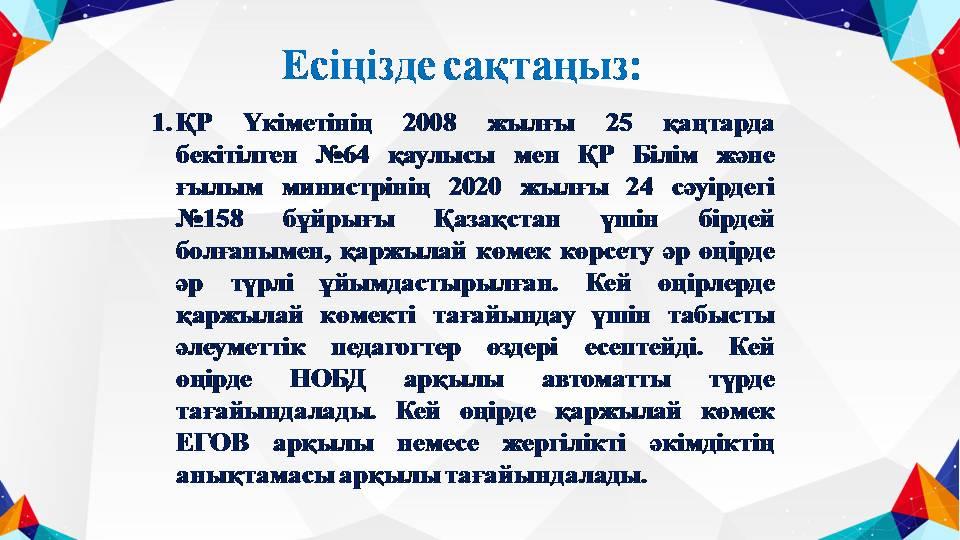 Есіңізде сақтаңыз:

1. ҚР Үкіметінің 2008 жылғы 25 қаңтарда бекітілген №64 қаулысы мен ҚР Білім және ғылым министрінің 2020 жылғы 24 сәуірдегі №158 бұйрығы Қазақстан үшін бірдей болғанымен, қаржылай көмек көрсету әр өңірде әр түрлі ұйымдастырылған. Кей өңірлерде қаржылай көмекті тағайындау үшін табысты әлеуметтік педагогтер өздері есептейді. Кей өңірде НОБД арқылы автоматты түрде тағайындалады. Кей өңірде қаржылай көмек ЕГОВ арқылы немесе жергілікті әкімдіктің анықтамасы арқылы тағайындалады.